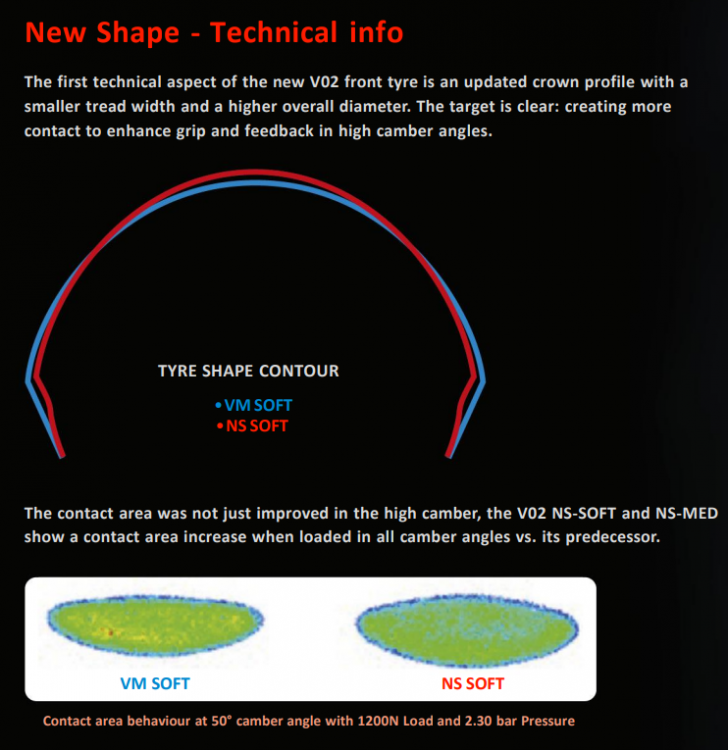 New Shape - Technical info

The first technical aspect of the new V02 front tyre is an updated crown profile with a smaller tread width and a higher overall diameter. The target is clear: creating more contact to enhance grip and feedback in high camber angles.

TYRE SHAPE CONTOUR

• VM SOFT
• NS SOFT

The contact area was not just improved in the high camber, the V02 NS-SOFT and NS-MED show a contact area increase when loaded in all camber angles vs. its predecessor.

VM SOFT

NS SOFT

Contact area behaviour at 50° camber angle with 1200N Load and 2.30 bar Pressure